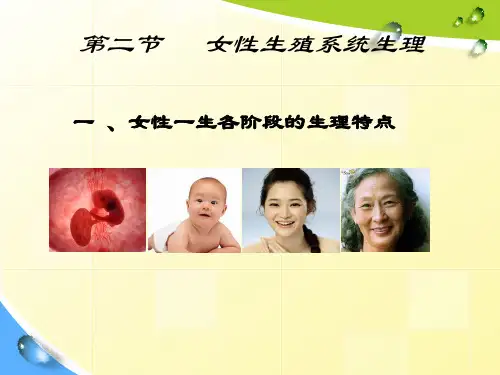 第二节　女性生殖系统生理

一 、女性一生各阶段的生理特点